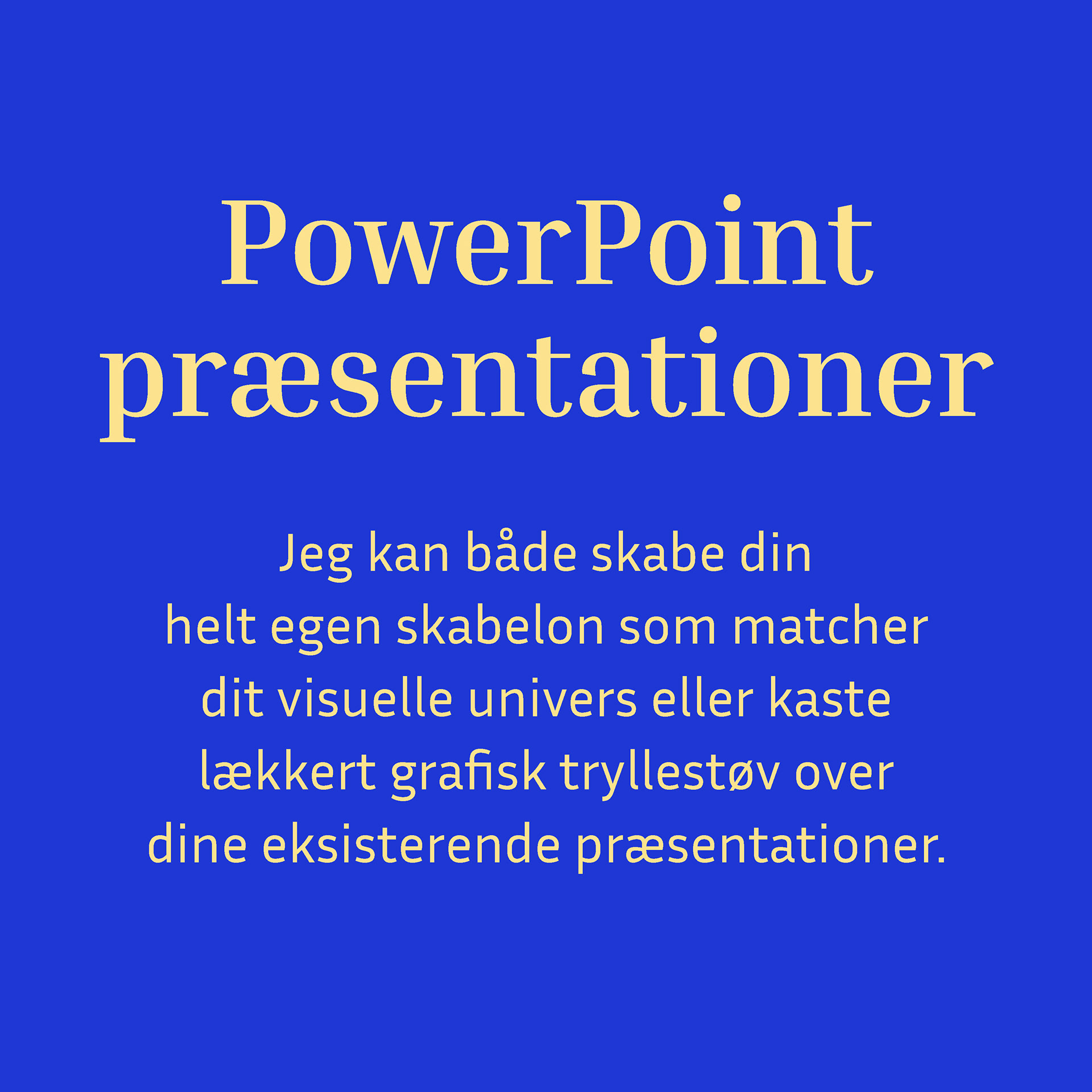 PowerPoint præsentationer

Jeg kan både skabe din helt egen skabelon som matcher dit visuelle univers eller kaste lækkert grafisk tryllestøv over dine eksisterende præsentationer.